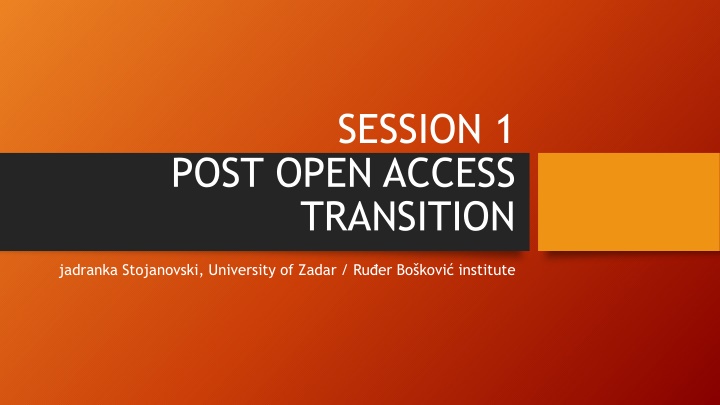 SESSION 1
POST OPEN ACCESS TRANSITION

jadranka Stojanovski, University of Zadar / Ruđer Bošković institute